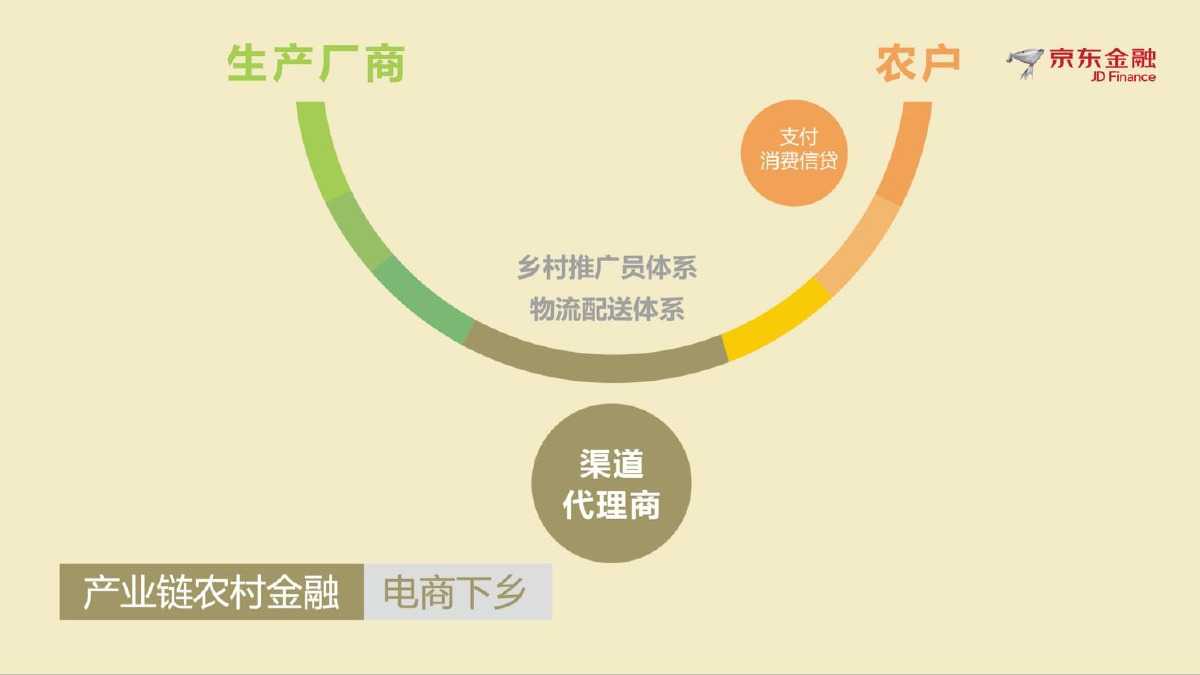 生产厂商

农户

京东金融
JD Finance

支付
消费信贷

乡村推广员体系
物流配送体系

渠道
代理商

产业链农村金融 电商下乡